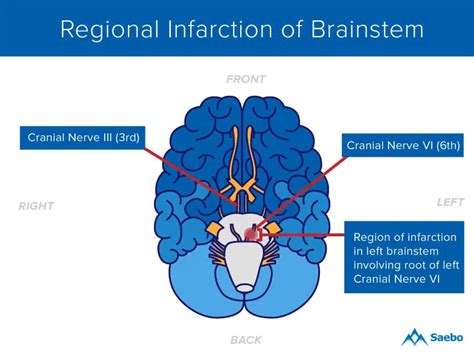 Regional Infarction of Brainstem

FRONT

Cranial Nerve III (3rd)

Cranial Nerve VI (6th)

RIGHT

LEFT

Region of infarction in left brainstem involving root of left Cranial Nerve VI

BACK

Saebo